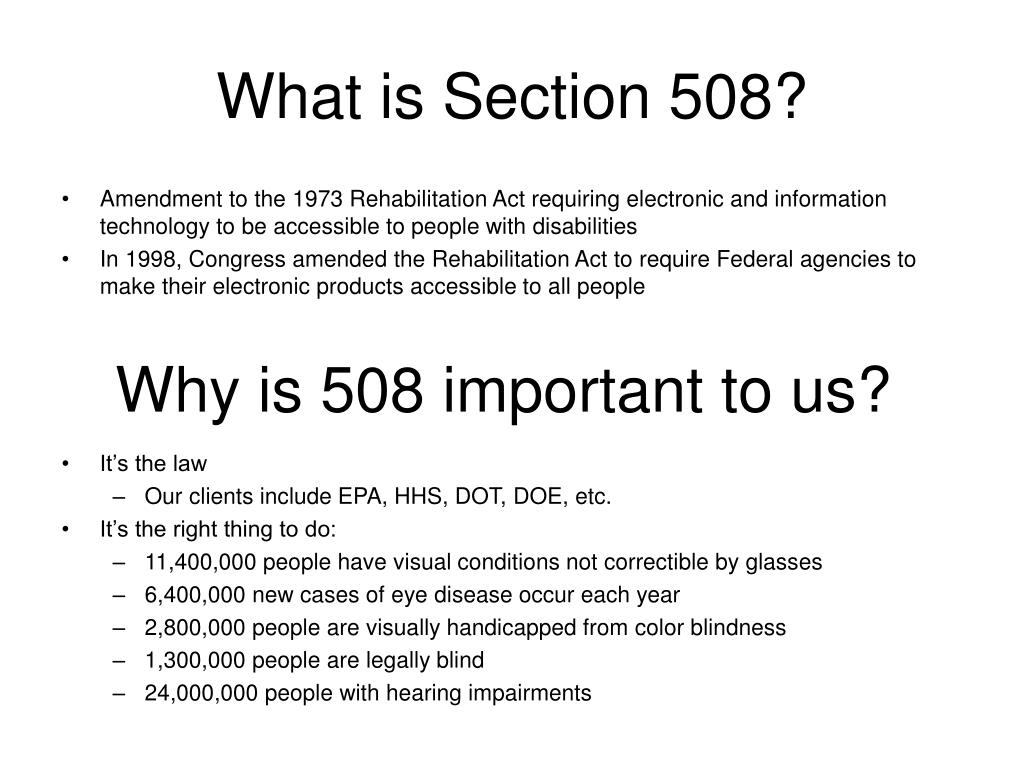 What is Section 508?

• Amendment to the 1973 Rehabilitation Act requiring electronic and information technology to be accessible to people with disabilities
• In 1998, Congress amended the Rehabilitation Act to require Federal agencies to make their electronic products accessible to all people

Why is 508 important to us?

• It's the law
– Our clients include EPA, HHS, DOT, DOE, etc.
• It's the right thing to do:
– 11,400,000 people have visual conditions not correctible by glasses
– 6,400,000 new cases of eye disease occur each year
– 2,800,000 people are visually handicapped from color blindness
– 1,300,000 people are legally blind
– 24,000,000 people with hearing impairments